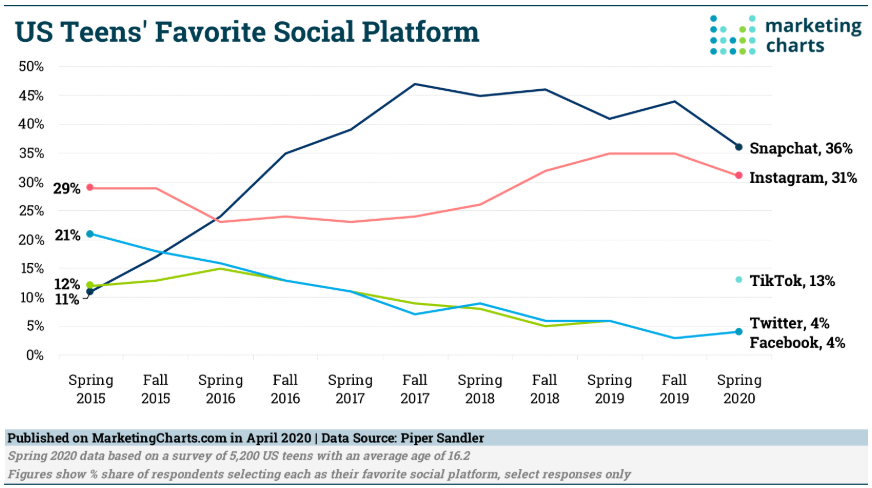 US Teens' Favorite Social Platform

marketing charts

50%
45%
40%
35%
30%
25%
20%
15%
10%
5%
0%

29%
21%
12%
11%

Snapchat, 36%
Instagram, 31%
TikTok, 13%
Twitter, 4%
Facebook, 4%

Spring 2015
Fall 2015
Spring 2016
Fall 2016
Spring 2017
Fall 2017
Spring 2018
Fall 2018
Spring 2019
Fall 2019
Spring 2020

Published on MarketingCharts.com in April 2020 | Data Source: Piper Sandler
Spring 2020 data based on a survey of 5,200 US teens with an average age of 16.2
Figures show % share of respondents selecting each as their favorite social platform, select responses only